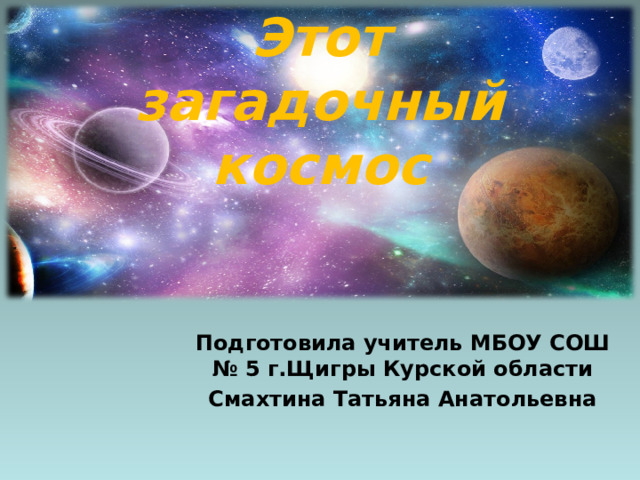 Этот загадочный космос

Подготовила учитель МБОУ СОШ № 5 г.Щигры Курской области

Смахтина Татьяна Анатольевна